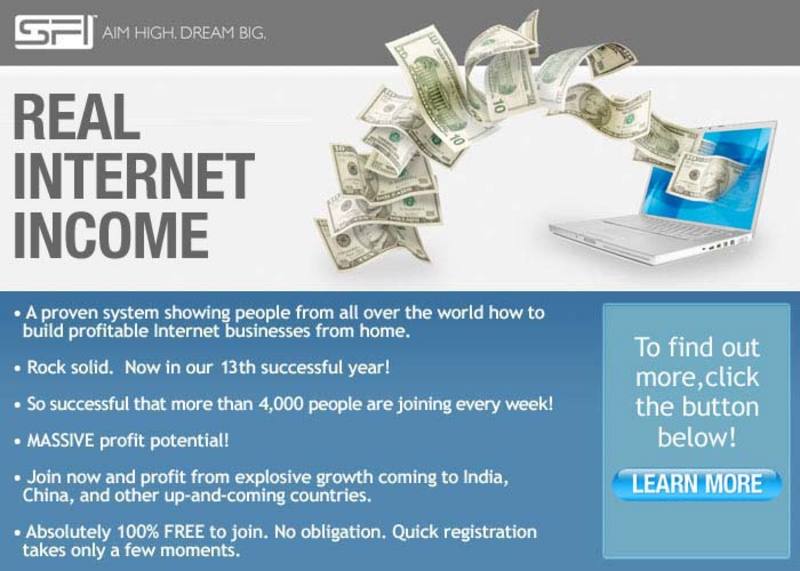 SFI AIM HIGH. DREAM BIG.

REAL INTERNET INCOME

• A proven system showing people from all over the world how to build profitable Internet businesses from home.

• Rock solid. Now in our 13th successful year!

• So successful that more than 4,000 people are joining every week!

• MASSIVE profit potential!

• Join now and profit from explosive growth coming to India, China, and other up-and-coming countries.

• Absolutely 100% FREE to join. No obligation. Quick registration takes only a few moments.

To find out more,click the button below!

LEARN MORE